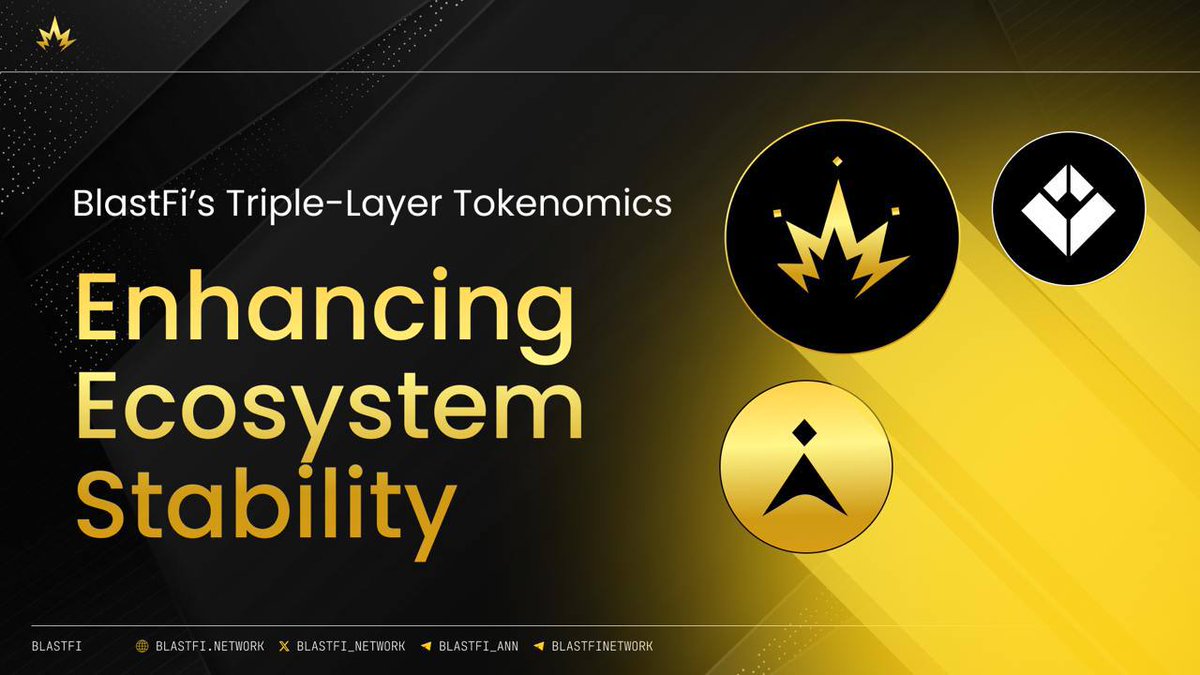 BlastFi's Triple-Layer Tokenomics

Enhancing Ecosystem Stability

BLASTFI BLASTFI.NETWORK BLASTFI_NETWORK BLASTFI_ANN BLASTFINETWORK